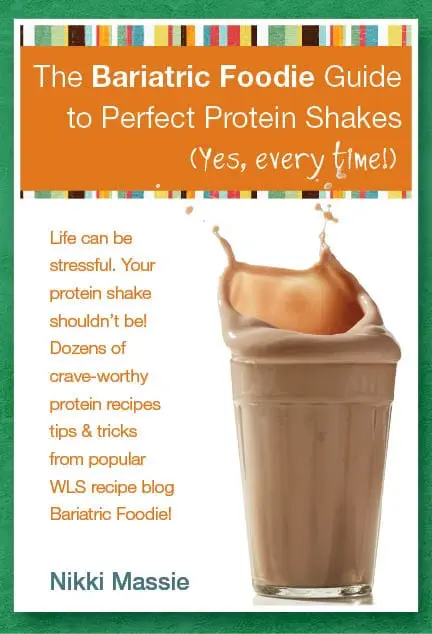 The Bariatric Foodie Guide to Perfect Protein Shakes (Yes, every time!)

Life can be stressful. Your protein shake shouldn't be! Dozens of crave-worthy protein recipes tips & tricks from popular WLS recipe blog Bariatric Foodie!

Nikki Massie